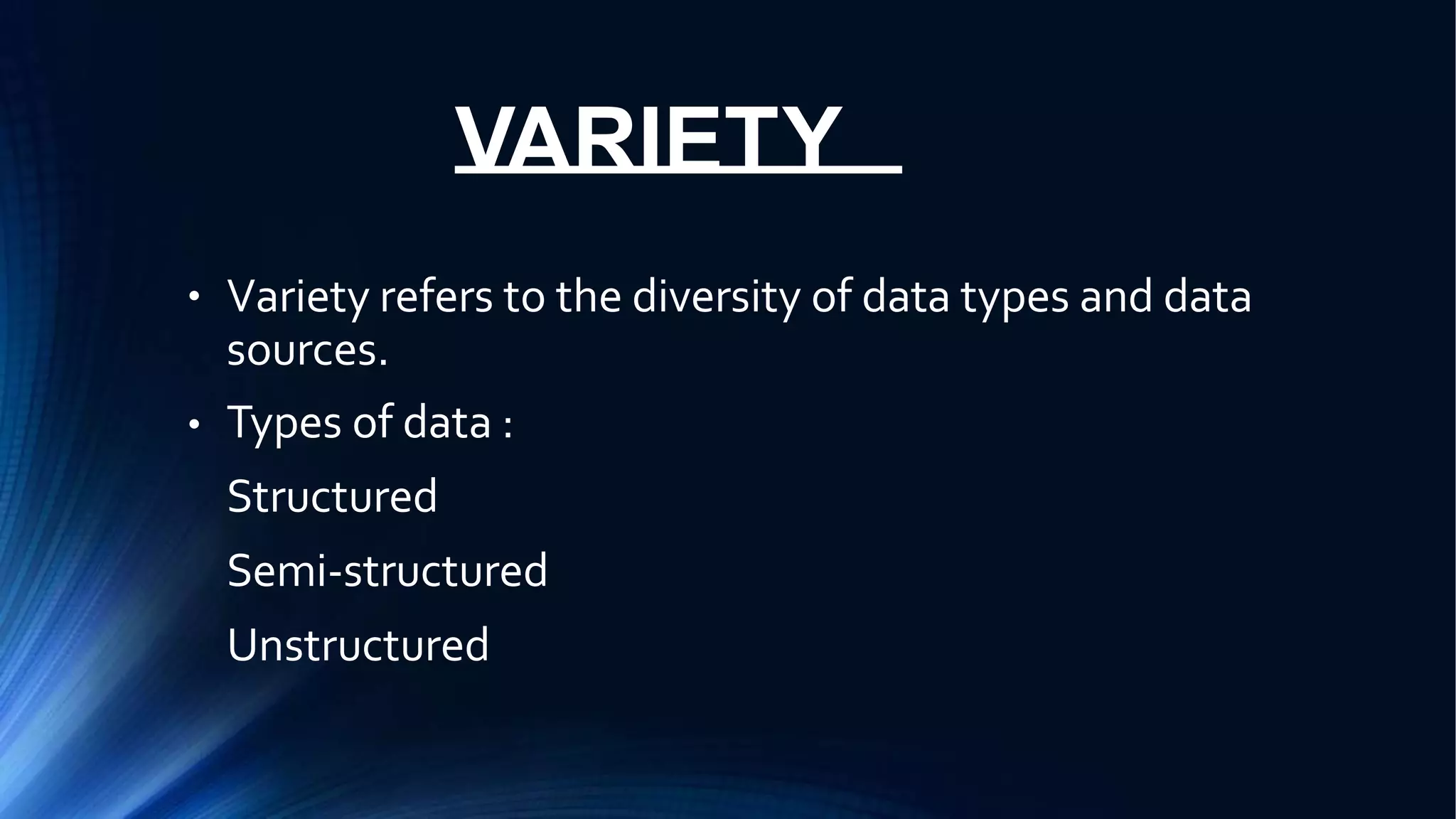 VARIETY

• Variety refers to the diversity of data types and data sources.

• Types of data :

Structured

Semi-structured

Unstructured